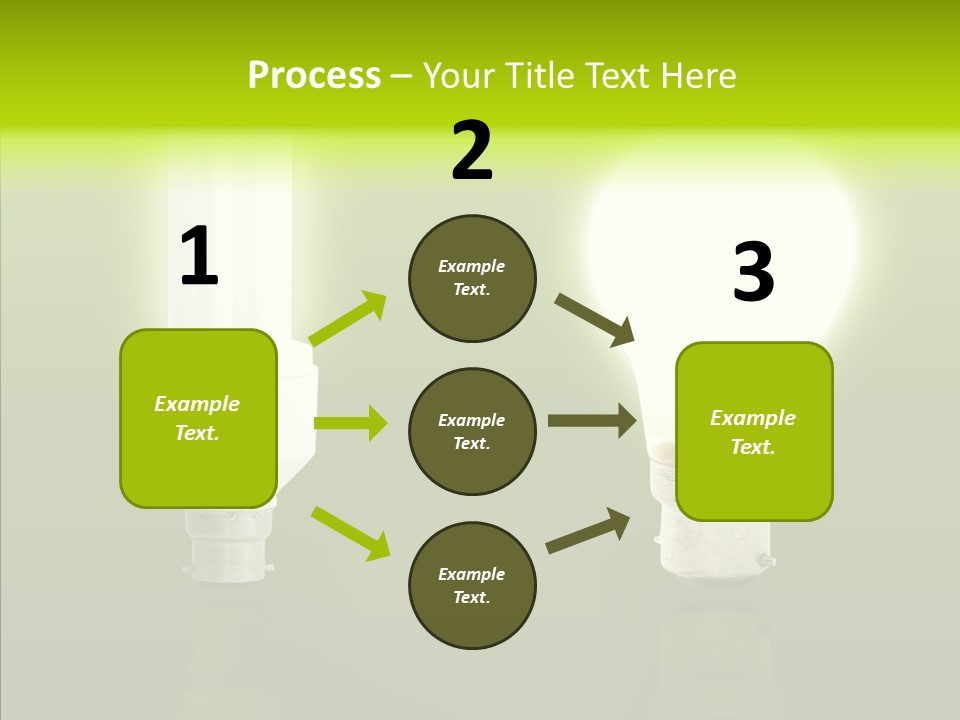 Process – Your Title Text Here

1

Example Text.

2

Example Text.

Example Text.

Example Text.

3

Example Text.